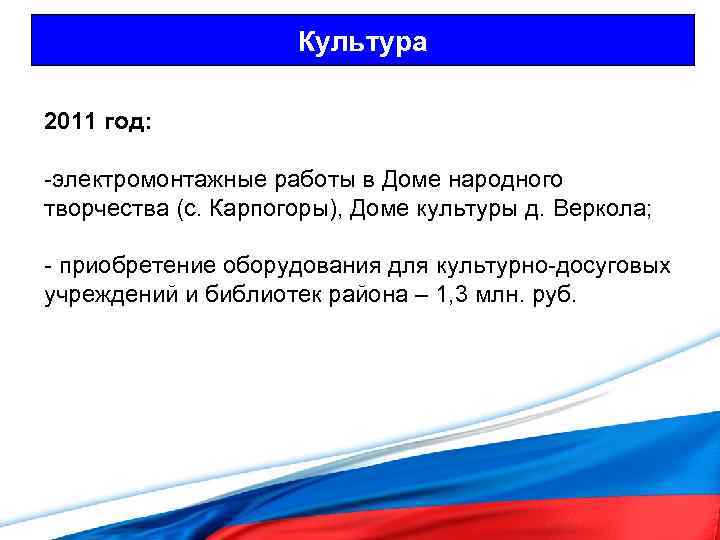 Культура

2011 год:

-электромонтажные работы в Доме народного творчества (с. Карпогоры), Доме культуры д. Веркола;

- приобретение оборудования для культурно-досуговых учреждений и библиотек района – 1,3 млн. руб.